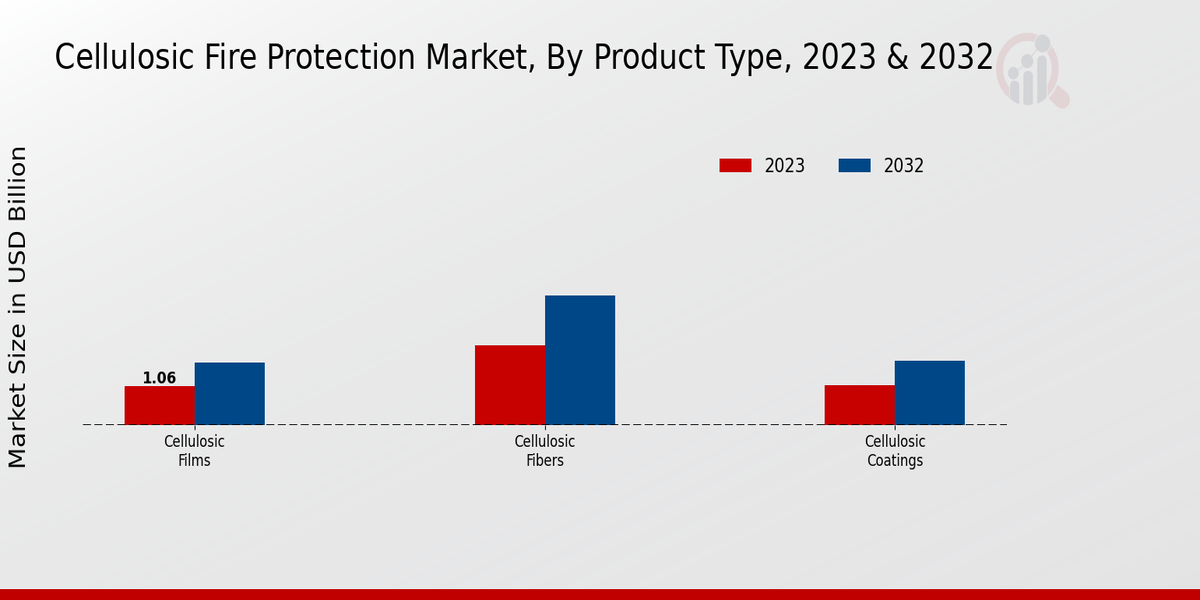 Cellulosic Fire Protection Market, By Product Type, 2023 & 2032

2023 2032

Market Size in USD Billion

1.06

Cellulosic Films

Cellulosic Fibers

Cellulosic Coatings